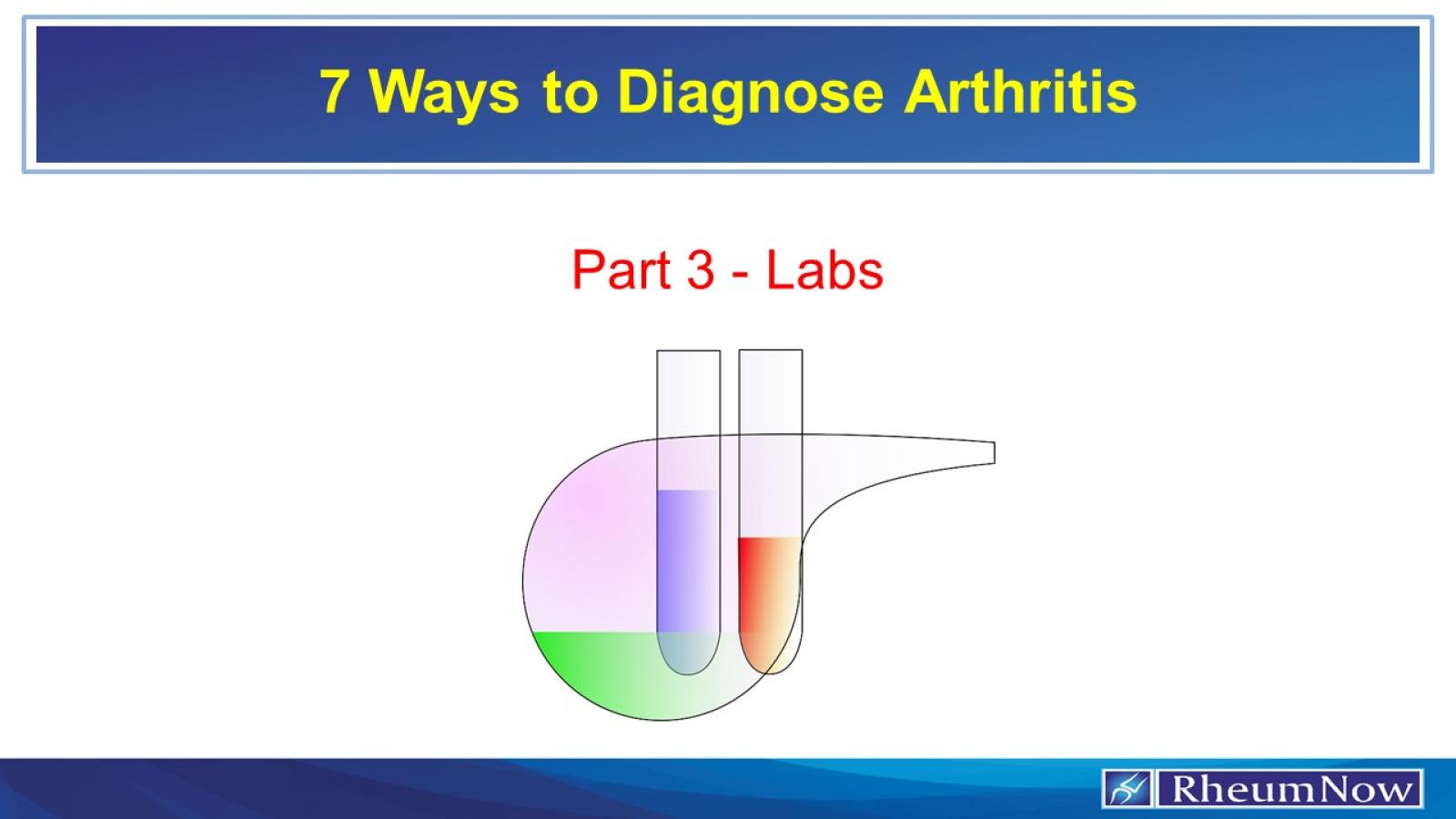 7 Ways to Diagnose Arthritis

Part 3 - Labs

RheumNow